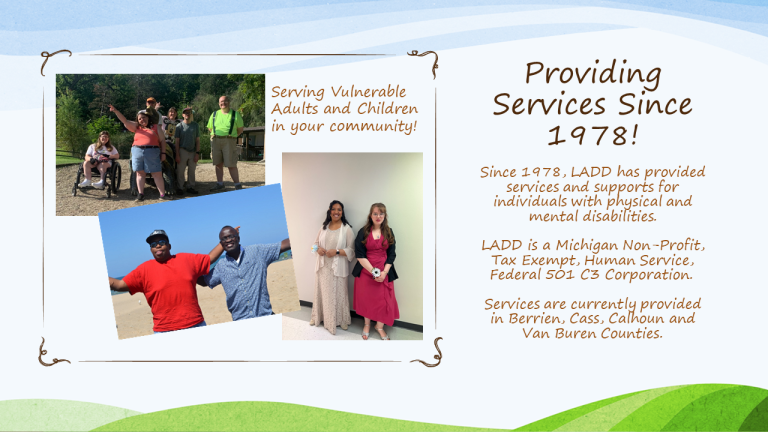 Serving Vulnerable Adults and Children in your community!

Providing Services Since 1978!

Since 1978, LADD has provided services and supports for individuals with physical and mental disabilities.

LADD is a Michigan Non-Profit, Tax Exempt, Human Service, Federal 501 C3 Corporation.

Services are currently provided in Berrien, Cass, Calhoun and Van Buren Counties.